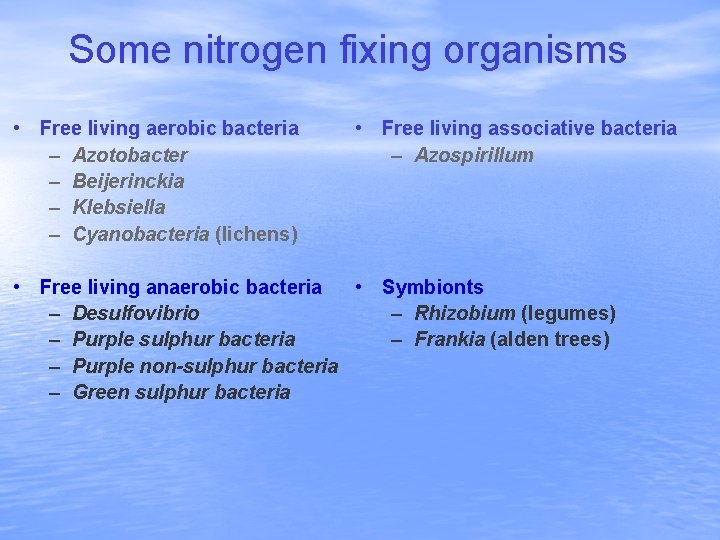 Some nitrogen fixing organisms

• Free living aerobic bacteria
– Azotobacter
– Beijerinckia
– Klebsiella
– Cyanobacteria (lichens)

• Free living anaerobic bacteria
– Desulfovibrio
– Purple sulphur bacteria
– Purple non-sulphur bacteria
– Green sulphur bacteria

• Free living associative bacteria
– Azospirillum

• Symbionts
– Rhizobium (legumes)
– Frankia (alden trees)